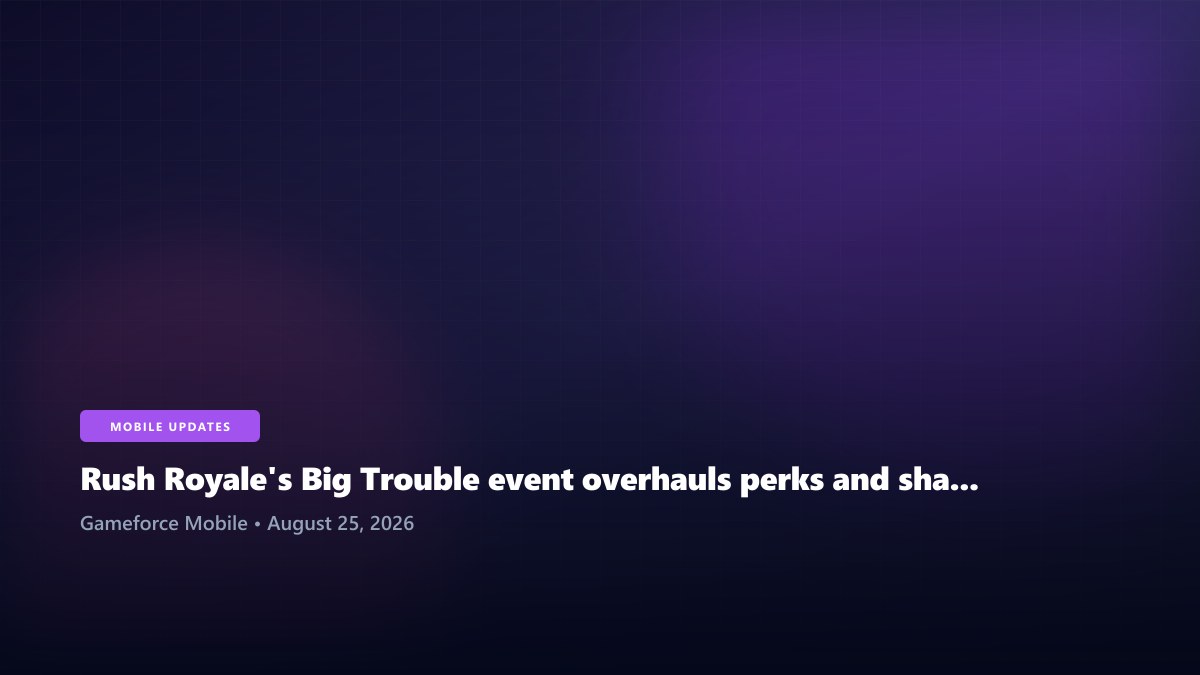 MOBILE UPDATES

Rush Royale's Big Trouble event overhauls perks and sha...

Gameforce Mobile • August 25, 2026